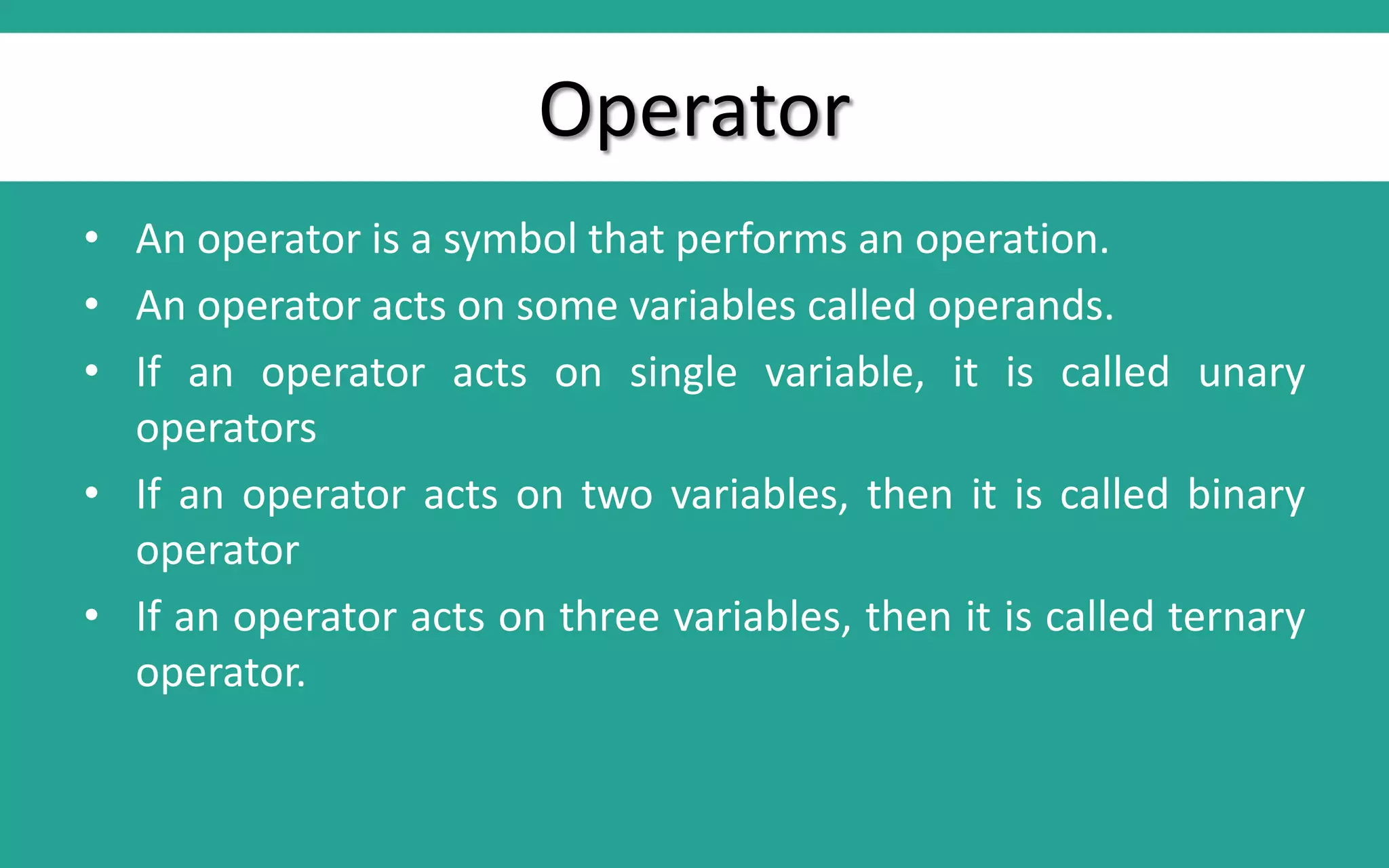 Operator

• An operator is a symbol that performs an operation.
• An operator acts on some variables called operands.
• If an operator acts on single variable, it is called unary operators
• If an operator acts on two variables, then it is called binary operator
• If an operator acts on three variables, then it is called ternary operator.